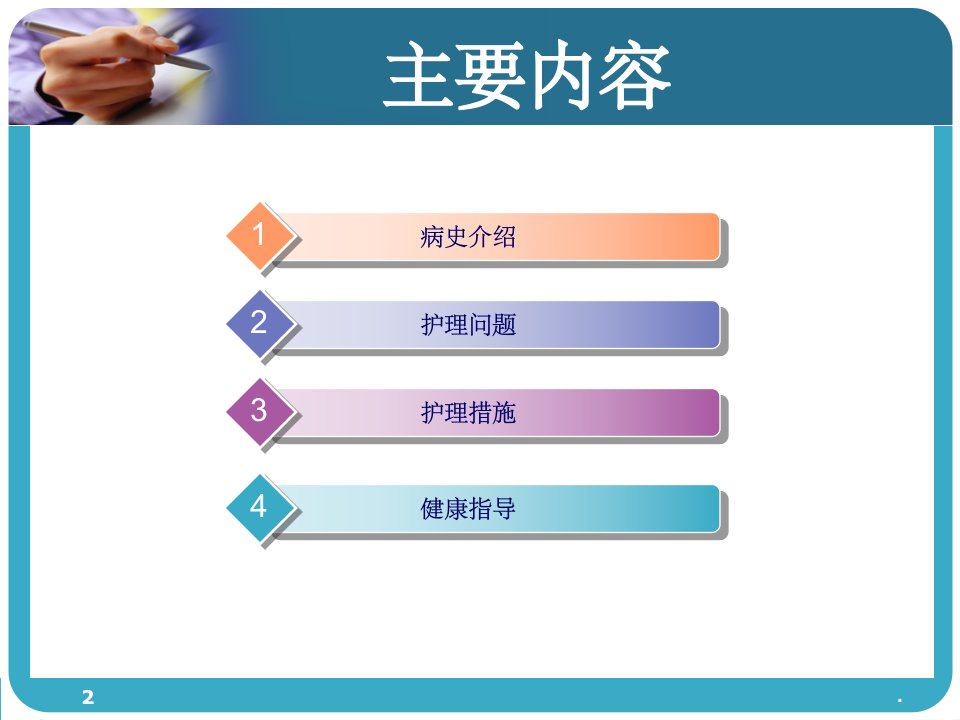 主要内容

1 病史介绍

2 护理问题

3 护理措施

4 健康指导

2

.